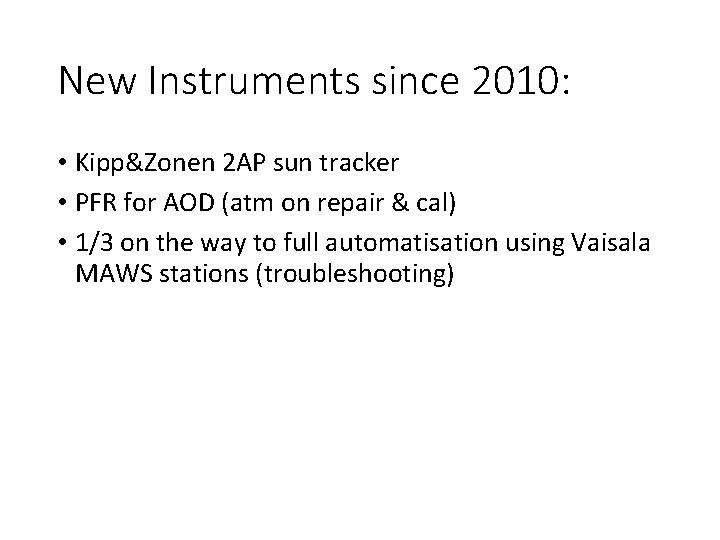 New Instruments since 2010:

• Kipp&Zonen 2AP sun tracker
• PFR for AOD (atm on repair & cal)
• 1/3 on the way to full automatisation using Vaisala MAWS stations (troubleshooting)